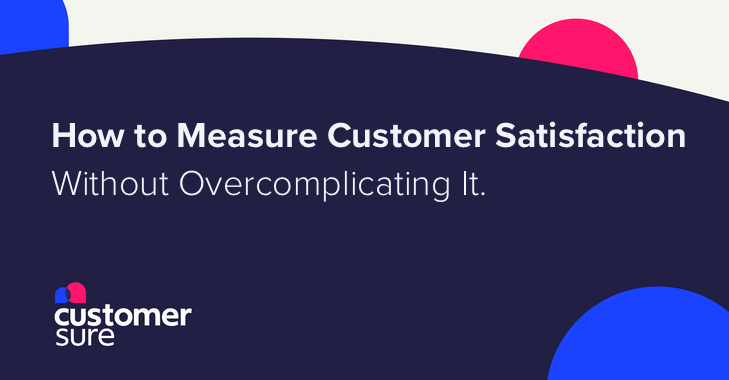 How to Measure Customer Satisfaction
Without Overcomplicating It.

customer
sure